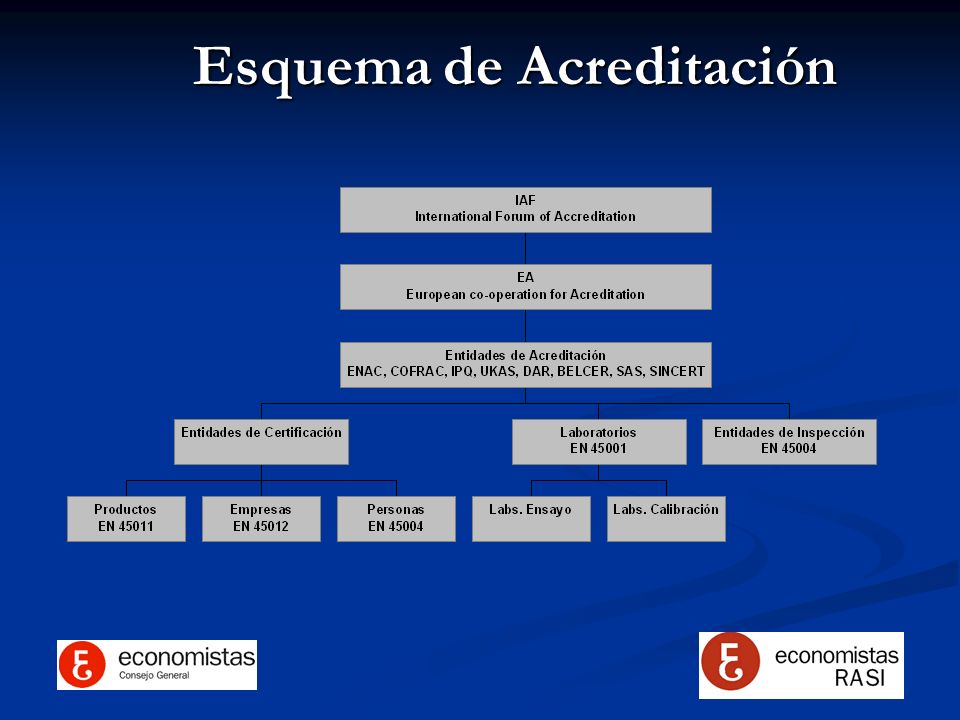 Esquema de Acreditación

IAF
International Forum of Accreditation

EA
European co-operation for Acreditation

Entidades de Acreditación
ENAC, COFRAC, IPQ, UKAS, DAR, BELCER, SAS, SINCERT

Entidades de Certificación

Laboratorios
EN 45001

Entidades de Inspección
EN 45004

Productos
EN 45011

Empresas
EN 45012

Personas
EN 45004

Labs. Ensayo

Labs. Calibración

economistas
Consejo General

economistas
RASI